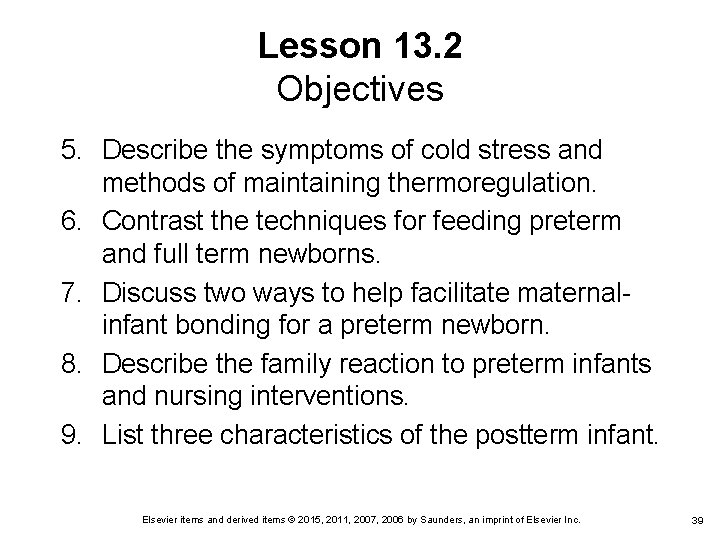 Lesson 13.2
Objectives

5. Describe the symptoms of cold stress and methods of maintaining thermoregulation.
6. Contrast the techniques for feeding preterm and full term newborns.
7. Discuss two ways to help facilitate maternal-infant bonding for a preterm newborn.
8. Describe the family reaction to preterm infants and nursing interventions.
9. List three characteristics of the postterm infant.

Elsevier items and derived items © 2015, 2011, 2007, 2006 by Saunders, an imprint of Elsevier Inc.

39